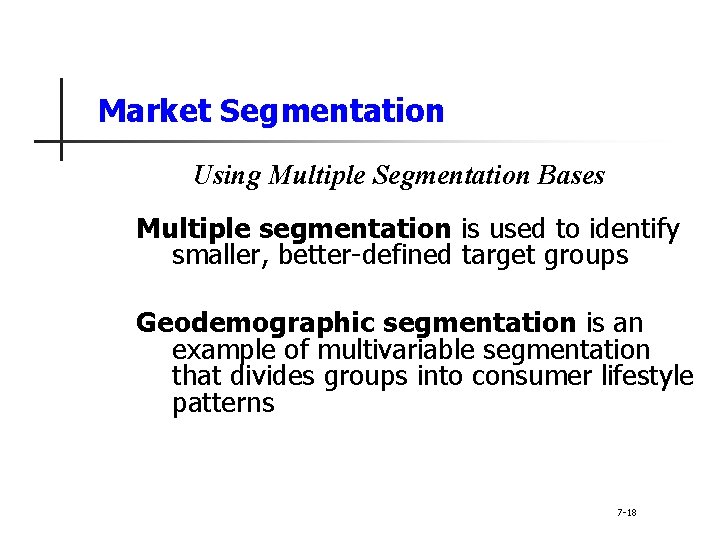 Market Segmentation

Using Multiple Segmentation Bases

Multiple segmentation is used to identify smaller, better-defined target groups

Geodemographic segmentation is an example of multivariable segmentation that divides groups into consumer lifestyle patterns

7-18